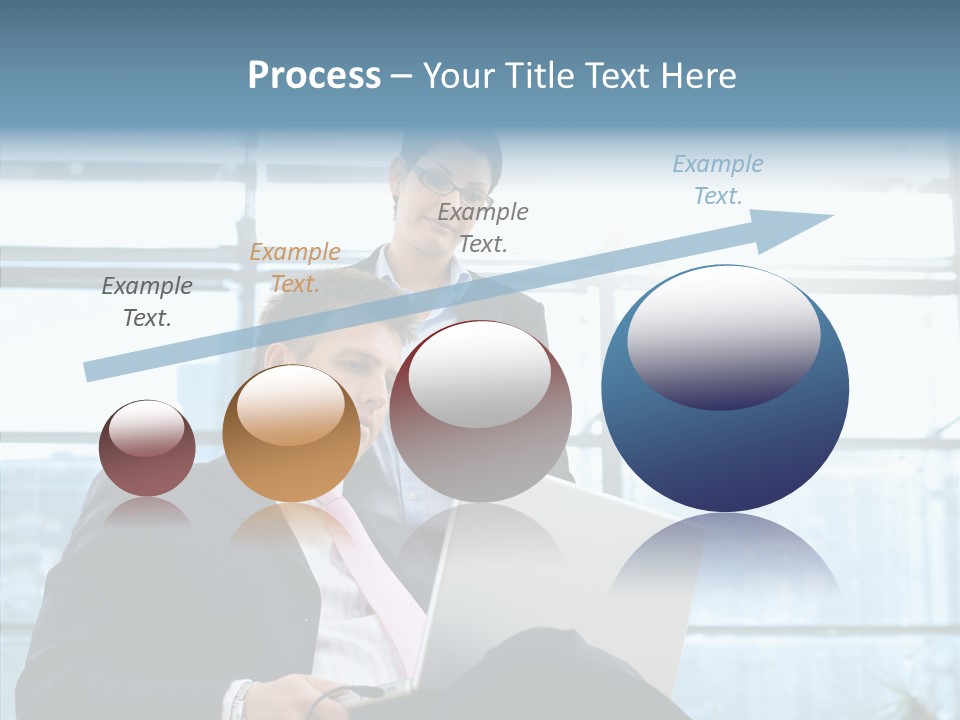 Process – Your Title Text Here

Example Text.

Example Text.

Example Text.

Example Text.